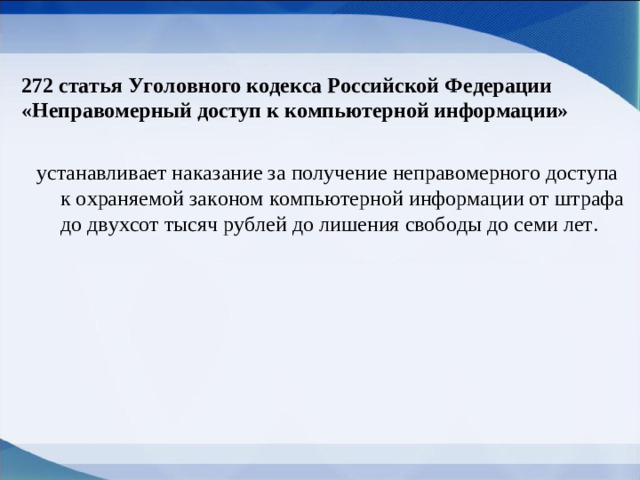 272 статья Уголовного кодекса Российской Федерации «Неправомерный доступ к компьютерной информации»

устанавливает наказание за получение неправомерного доступа к охраняемой законом компьютерной информации от штрафа до двухсот тысяч рублей до лишения свободы до семи лет.